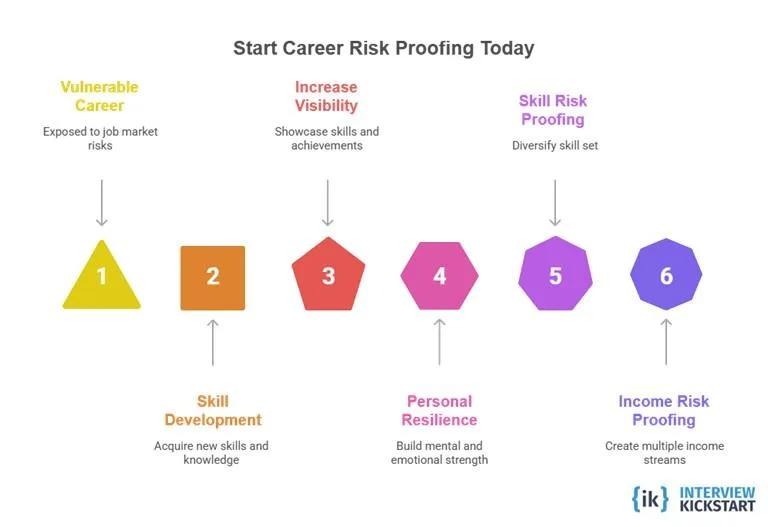 Start Career Risk Proofing Today

Vulnerable Career

Exposed to job market risks

Increase Visibility

Showcase skills and achievements

Skill Risk Proofing

Diversify skill set

1

2

3

4

5

6

Skill Development

Acquire new skills and knowledge

Personal Resilience

Build mental and emotional strength

Income Risk Proofing

Create multiple income streams

{ik} INTERVIEW KICKSTART